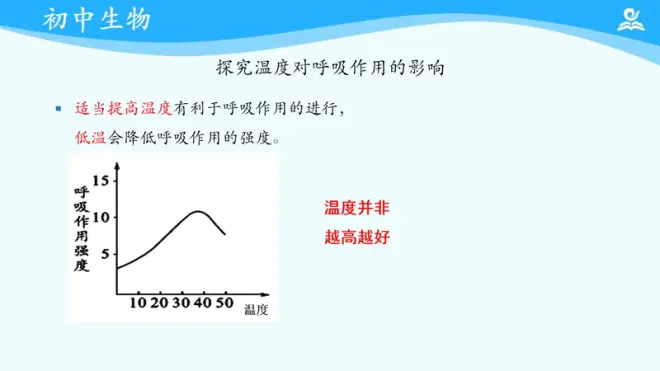 初中生物

探究温度对呼吸作用的影响

适当提高温度有利于呼吸作用的进行，

低温会降低呼吸作用的强度。

呼吸作用强度

15

10

5

10 20 30 40 50

温度

温度并非

越高越好